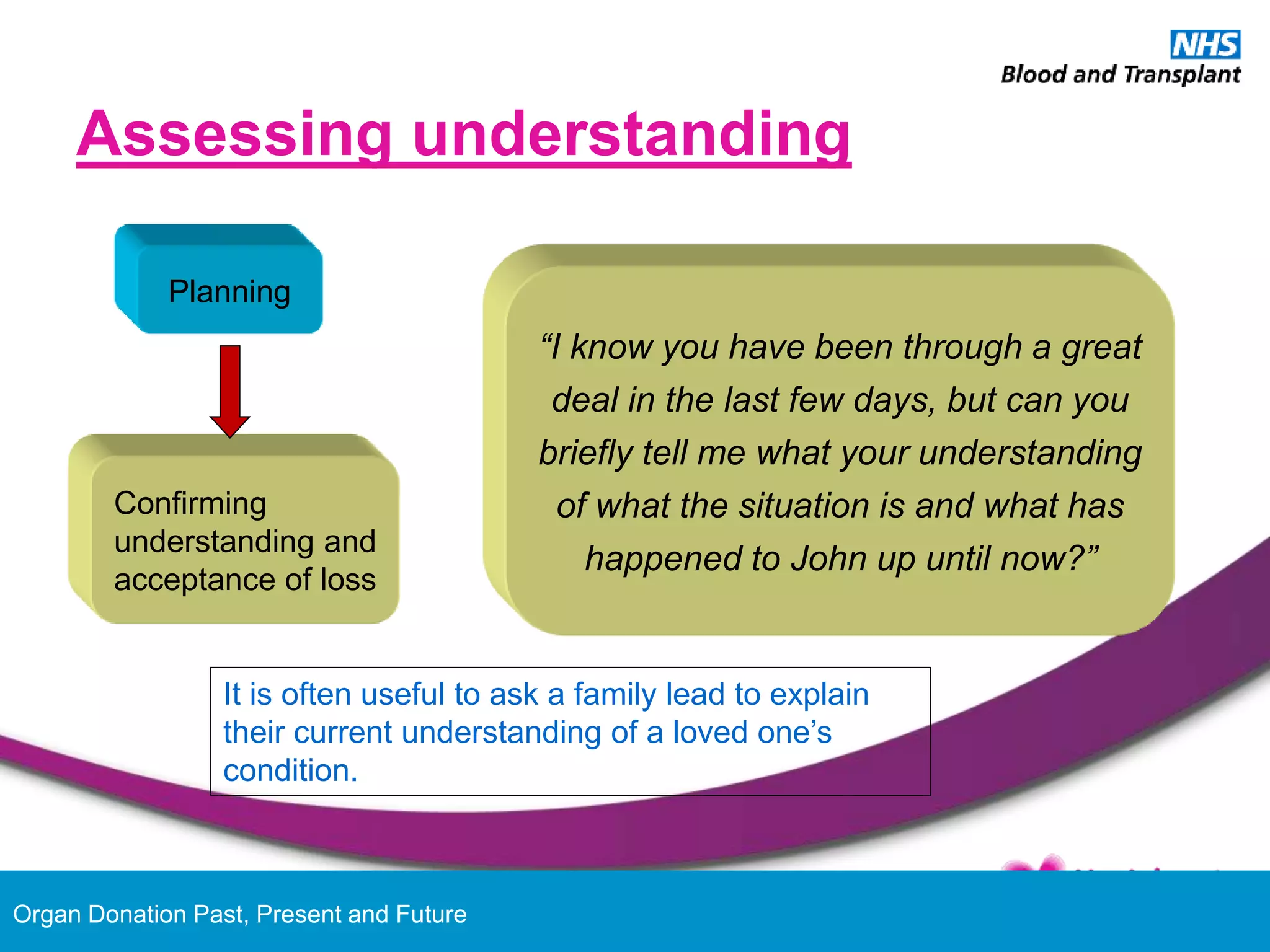 NHS
Blood and Transplant

Assessing understanding

Planning

Confirming understanding and acceptance of loss

“I know you have been through a great deal in the last few days, but can you briefly tell me what your understanding of what the situation is and what has happened to John up until now?”

It is often useful to ask a family lead to explain their current understanding of a loved one’s condition.

Organ Donation Past, Present and Future